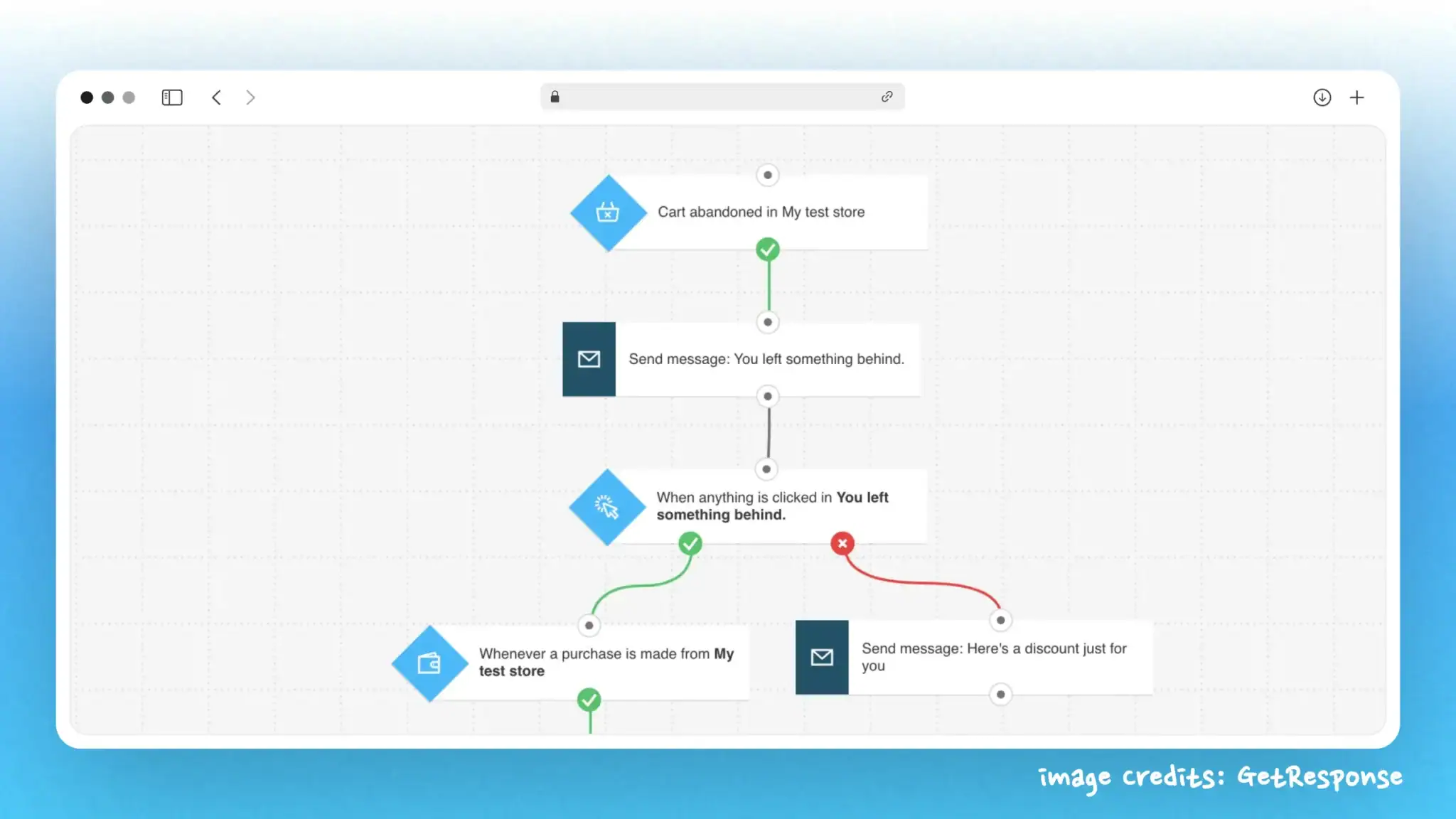 Cart abandoned in My test store

Send message: You left something behind.

When anything is clicked in You left something behind.

Whenever a purchase is made from My test store

Send message: Here's a discount just for you

image credits: GetResponse